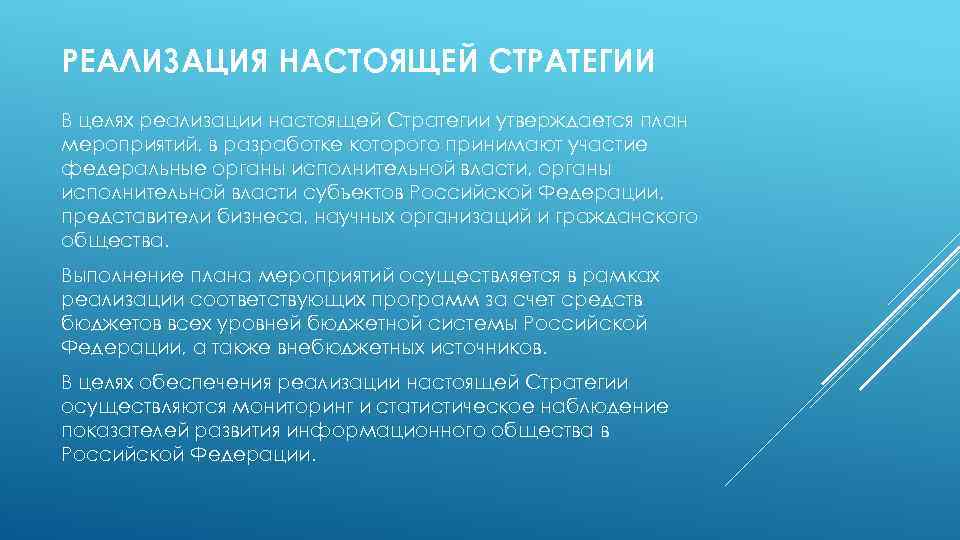 РЕАЛИЗАЦИЯ НАСТОЯЩЕЙ СТРАТЕГИИ

В целях реализации настоящей Стратегии утверждается план мероприятий, в разработке которого принимают участие федеральные органы исполнительной власти, органы исполнительной власти субъектов Российской Федерации, представители бизнеса, научных организаций и гражданского общества.

Выполнение плана мероприятий осуществляется в рамках реализации соответствующих программ за счет средств бюджетов всех уровней бюджетной системы Российской Федерации, а также внебюджетных источников.

В целях обеспечения реализации настоящей Стратегии осуществляются мониторинг и статистическое наблюдение показателей развития информационного общества в Российской Федерации.